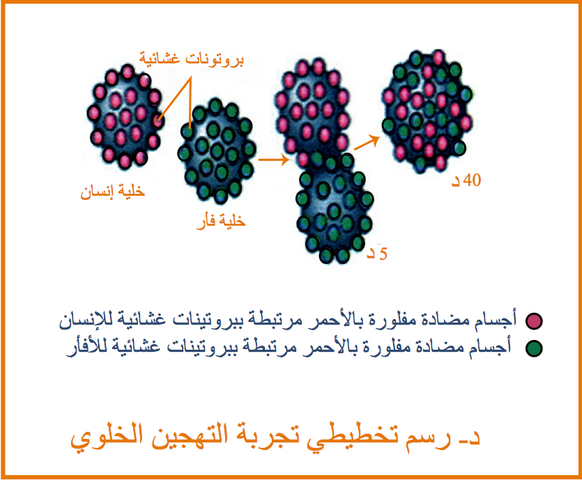 بروتونات غشائية

خلية إنسان

خلية فأر

5 د

40 د

أجسام مضادة مفلورة بالأحمر مرتبطة ببروتينات غشائية للإنسان

أجسام مضادة مفلورة بالأحمر مرتبطة ببروتينات غشائية للأفأر

د- رسم تخطيطي تجربة التهجين الخلوي